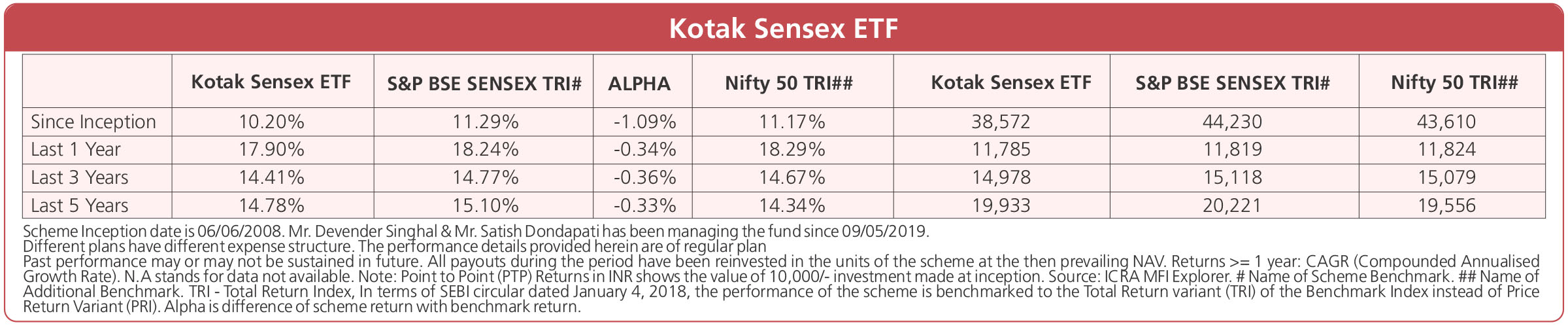 Kotak Sensex ETF

| | Kotak Sensex ETF | S&P BSE SENSEX TRI# | ALPHA | Nifty 50 TRI## | Kotak Sensex ETF | S&P BSE SENSEX TRI# | Nifty 50 TRI## |
|---|---|---|---|---|---|---|---|
| Since Inception | 10.20% | 11.29% | -1.09% | 11.17% | 38,572 | 44,230 | 43,610 |
| Last 1 Year | 17.90% | 18.24% | -0.34% | 18.29% | 11,785 | 11,819 | 11,824 |
| Last 3 Years | 14.41% | 14.77% | -0.36% | 14.67% | 14,978 | 15,118 | 15,079 |
| Last 5 Years | 14.78% | 15.10% | -0.33% | 14.34% | 19,933 | 20,221 | 19,556 |

Scheme Inception date is 06/06/2008. Mr. Devender Singhal & Mr. Satish Dondapati has been managing the fund since 09/05/2019.
Different plans have different expense structure. The performance details provided herein are of regular plan
Past performance may or may not be sustained in future. All payouts during the period have been reinvested in the units of the scheme at the then prevailing NAV. Returns >= 1 year: CAGR (Compounded Annualised Growth Rate). N.A stands for data not available. Note: Point to Point (PTP) Returns in INR shows the value of 10,000/- investment made at inception. Source: ICRA MFI Explorer. # Name of Scheme Benchmark. ## Name of Additional Benchmark. TRI - Total Return Index, In terms of SEBI circular dated January 4, 2018, the performance of the scheme is benchmarked to the Total Return variant (TRI) of the Benchmark Index instead of Price Return Variant (PRI). Alpha is difference of scheme return with benchmark return.